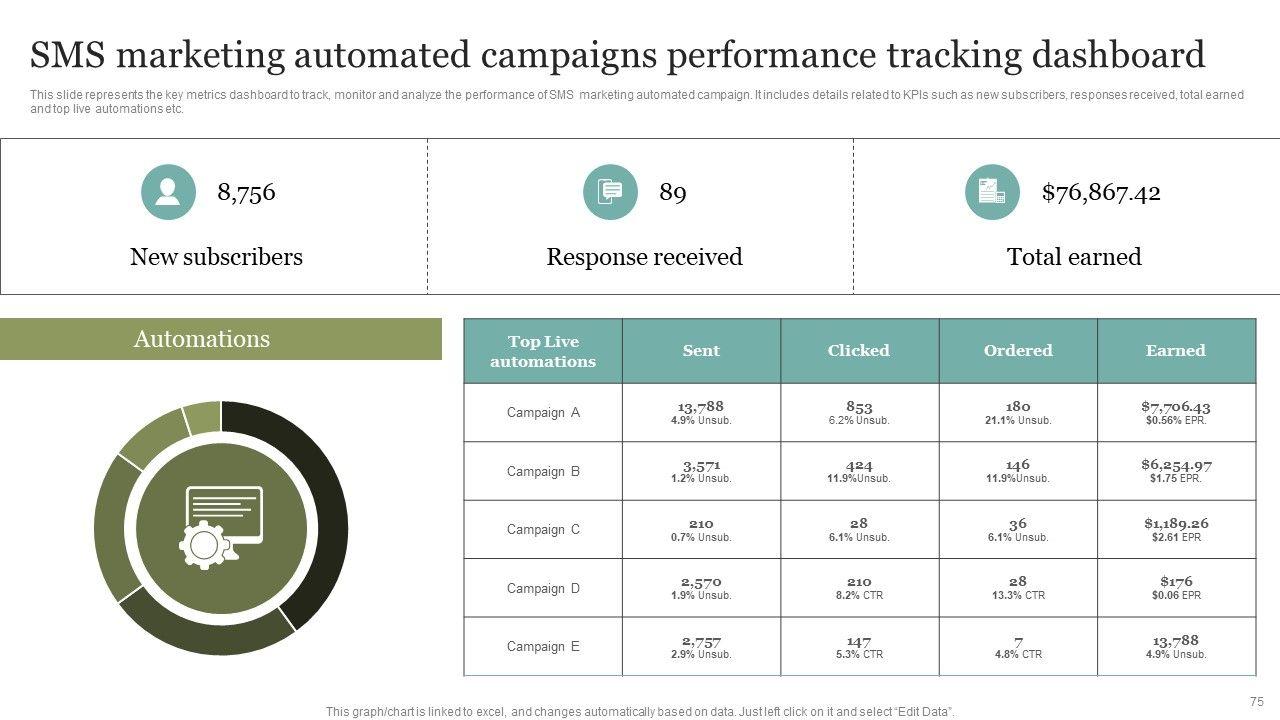 SMS marketing automated campaigns performance tracking dashboard

This slide represents the key metrics dashboard to track, monitor and analyze the performance of SMS marketing automated campaign. It includes details related to KPIs such as new subscribers, responses received, total earned and top live automations etc.

8,756
New subscribers

89
Response received

$76,867.42
Total earned

Automations

| Top Live automations | Sent | Clicked | Ordered | Earned |
|---|---|---|---|---|
| Campaign A | 13,788 4.9% Unsub. | 853 6.2% Unsub. | 180 21.1% Unsub. | $7,706.43 $0.56% EPR. |
| Campaign B | 3,571 1.2% Unsub. | 424 11.9%Unsub. | 146 11.9%Unsub. | $6,254.97 $1.75 EPR. |
| Campaign C | 210 0.7% Unsub. | 28 6.1% Unsub. | 36 6.1% Unsub. | $1,189.26 $2.61 EPR |
| Campaign D | 2,570 1.9% Unsub. | 210 8.2% CTR | 28 13.3% CTR | $176 $0.06 EPR |
| Campaign E | 2,757 2.9% Unsub. | 147 5.3% CTR | 7 4.8% CTR | 13,788 4.9% Unsub. |

This graph/chart is linked to excel, and changes automatically based on data. Just left click on it and select "Edit Data".

75